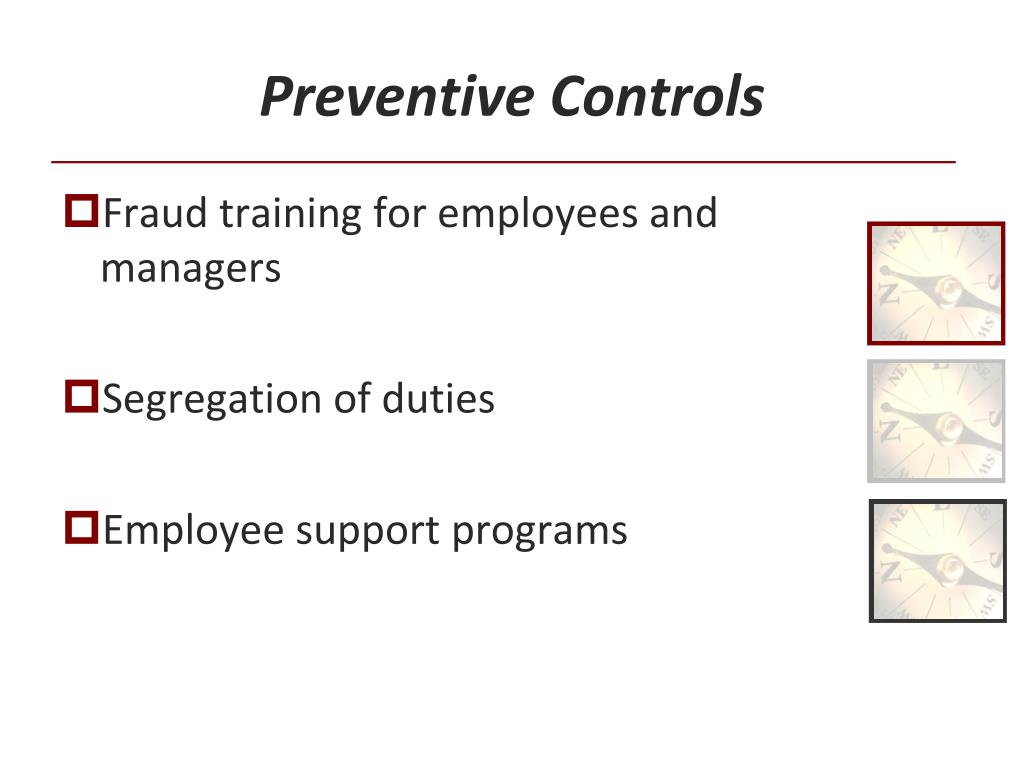 Preventive Controls

Fraud training for employees and managers

Segregation of duties

Employee support programs